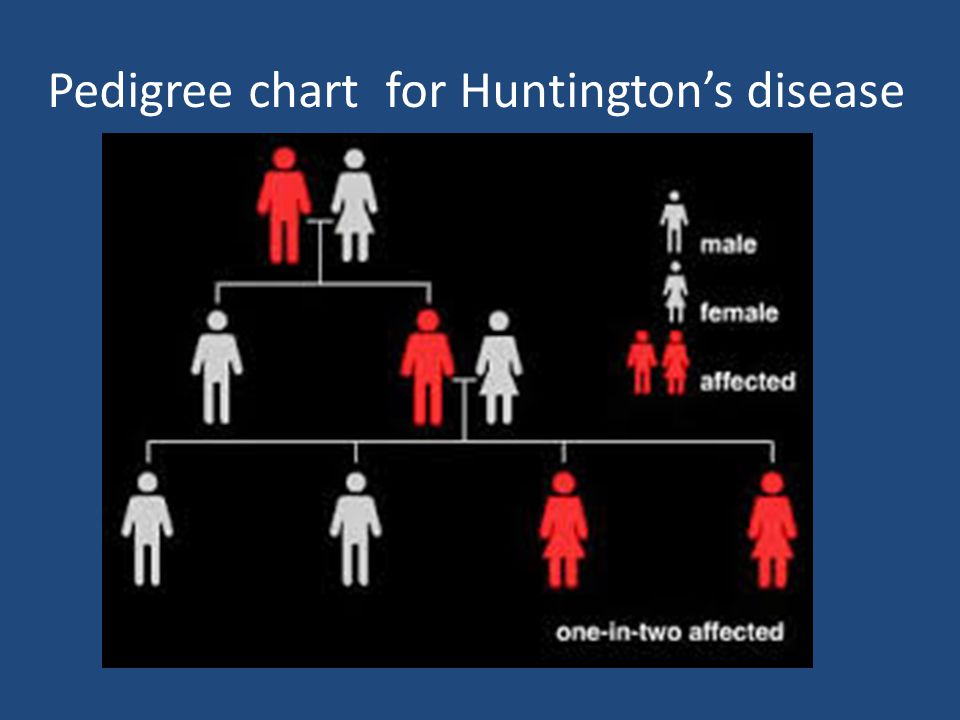 Pedigree chart for Huntington's disease

male

female

affected

one-in-two affected